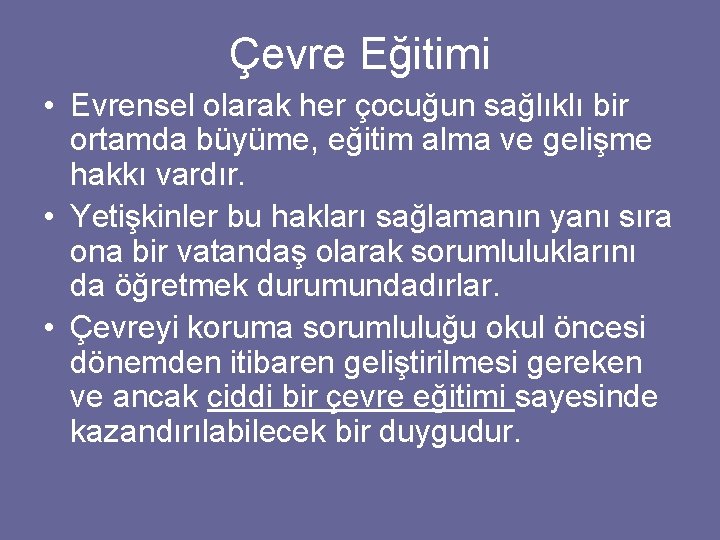 Çevre Eğitimi

• Evrensel olarak her çocuğun sağlıklı bir ortamda büyüme, eğitim alma ve gelişme hakkı vardır.

• Yetişkinler bu hakları sağlamanın yanı sıra ona bir vatandaş olarak sorumluluklarını da öğretmek durumundadırlar.

• Çevreyi koruma sorumluluğu okul öncesi dönemden itibaren geliştirilmesi gereken ve ancak ciddi bir çevre eğitimi sayesinde kazandırılabilecek bir duygudur.